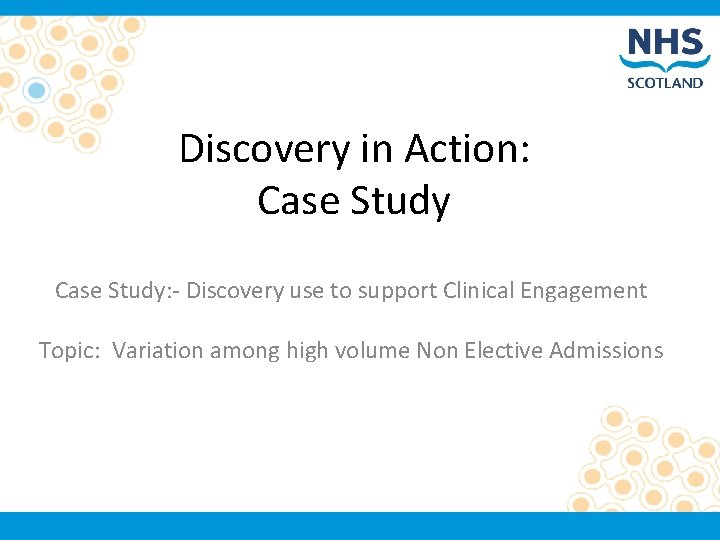 NHS
SCOTLAND

Discovery in Action:
Case Study

Case Study:- Discovery use to support Clinical Engagement

Topic: Variation among high volume Non Elective Admissions